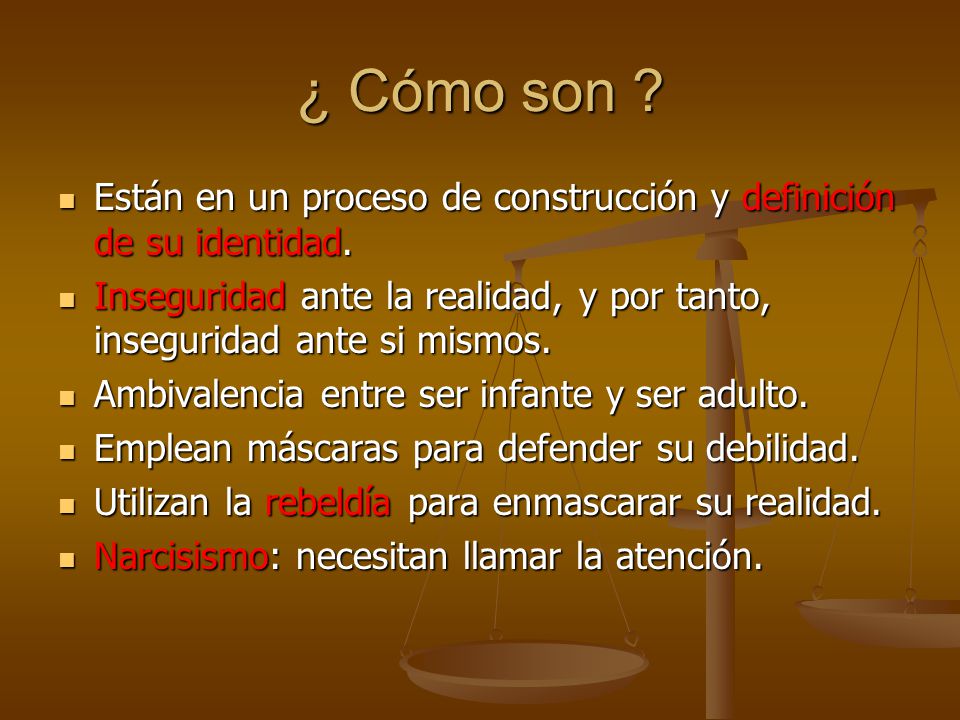 ¿ Cómo son ?

- Están en un proceso de construcción y definición de su identidad.
- Inseguridad ante la realidad, y por tanto, inseguridad ante si mismos.
- Ambivalencia entre ser infante y ser adulto.
- Emplean máscaras para defender su debilidad.
- Utilizan la rebeldía para enmascarar su realidad.
- Narcisismo: necesitan llamar la atención.